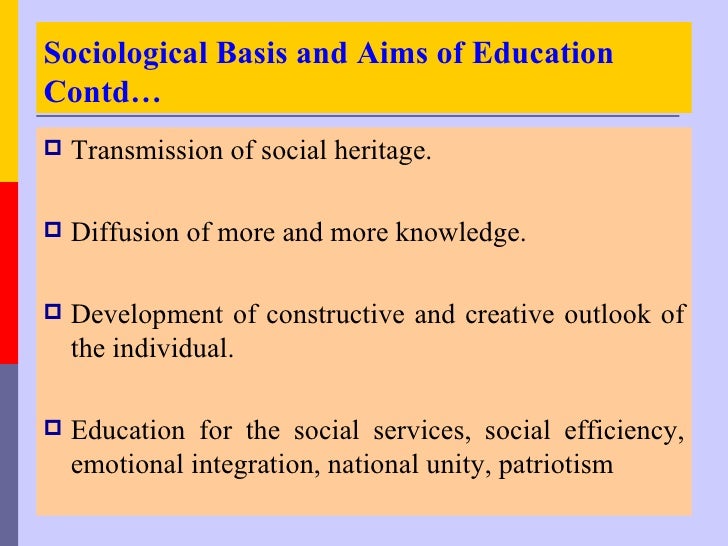 Sociological Basis and Aims of Education Contd…

Transmission of social heritage.

Diffusion of more and more knowledge.

Development of constructive and creative outlook of the individual.

Education for the social services, social efficiency, emotional integration, national unity, patriotism